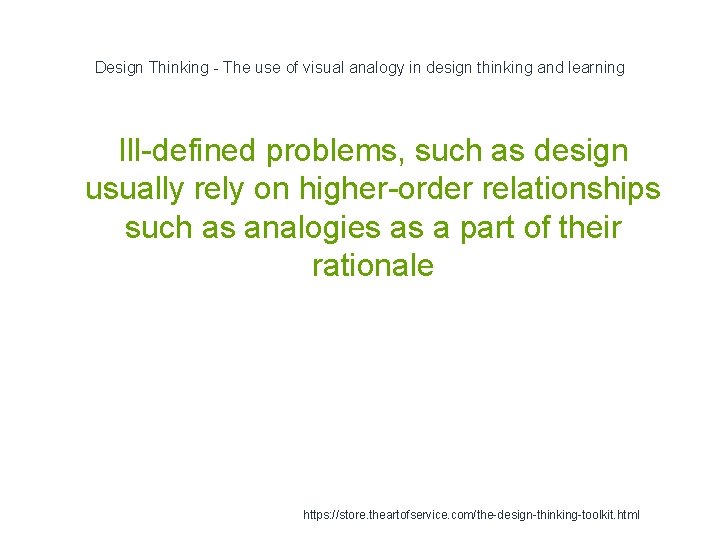 Design Thinking - The use of visual analogy in design thinking and learning

Ill-defined problems, such as design usually rely on higher-order relationships such as analogies as a part of their rationale

https://store.theartofservice.com/the-design-thinking-toolkit.html